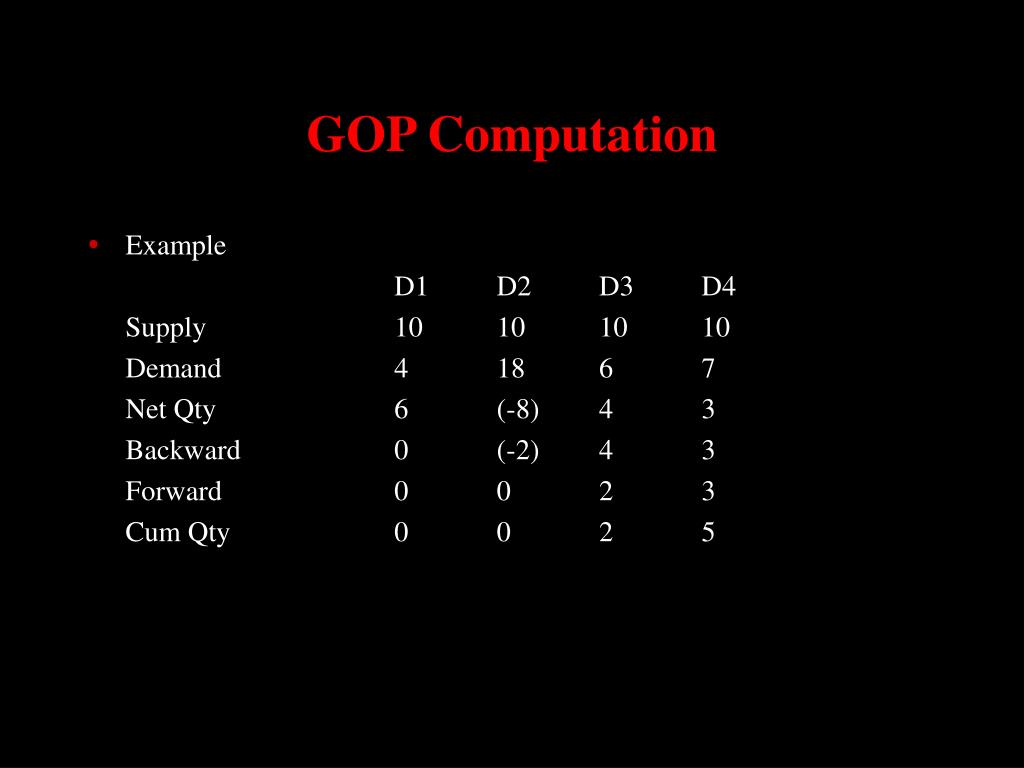 GOP Computation

• Example

| | D1 | D2 | D3 | D4 |
|---|---|---|---|---|
| Supply | 10 | 10 | 10 | 10 |
| Demand | 4 | 18 | 6 | 7 |
| Net Qty | 6 | (-8) | 4 | 3 |
| Backward | 0 | (-2) | 4 | 3 |
| Forward | 0 | 0 | 2 | 3 |
| Cum Qty | 0 | 0 | 2 | 5 |